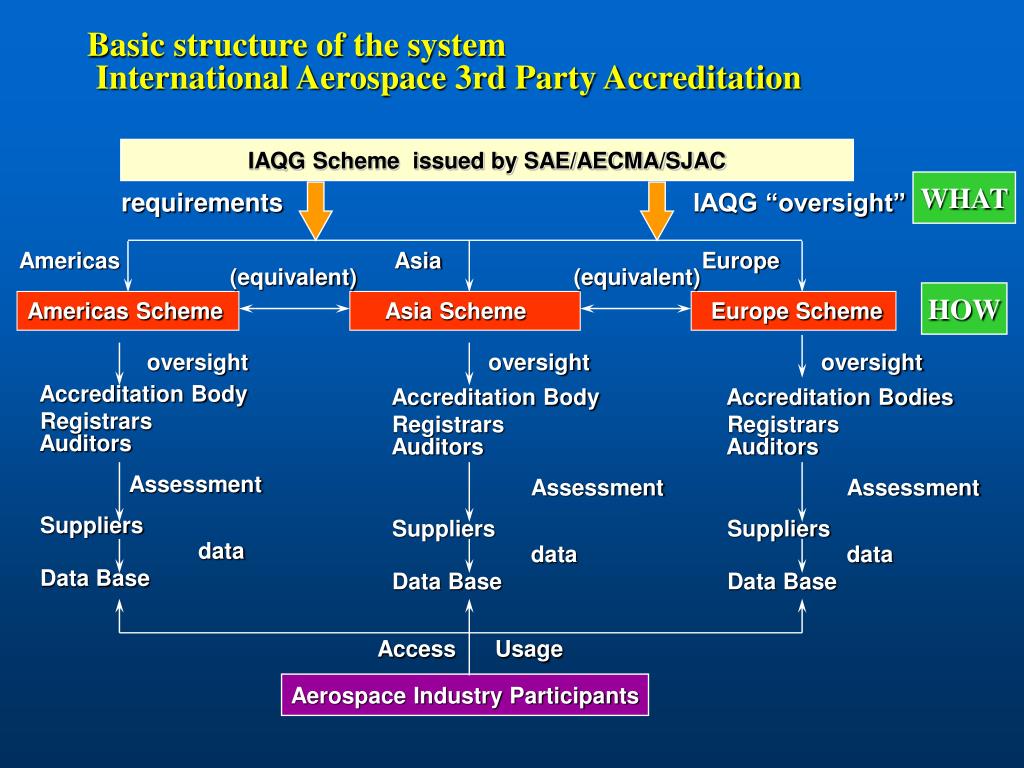 Basic structure of the system
International Aerospace 3rd Party Accreditation

IAQG Scheme issued by SAE/AECMA/SJAC

requirements

IAQG “oversight”

WHAT

Americas

Asia

Europe

(equivalent)

(equivalent)

Americas Scheme

Asia Scheme

Europe Scheme

HOW

oversight
Accreditation Body
Registrars
Auditors
Assessment
Suppliers
data
Data Base

oversight
Accreditation Body
Registrars
Auditors
Assessment
Suppliers
data
Data Base

oversight
Accreditation Bodies
Registrars
Auditors
Assessment
Suppliers
data
Data Base

Access

Usage

Aerospace Industry Participants